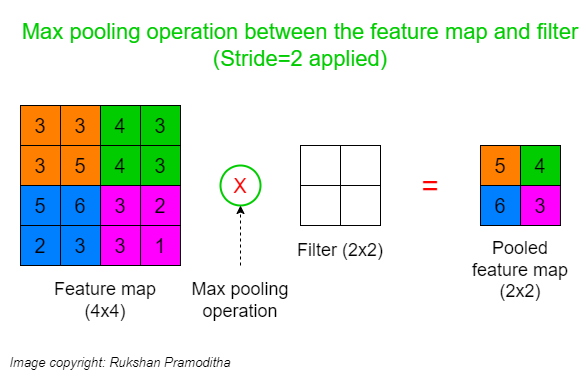 Max pooling operation between the feature map and filter
(Stride=2 applied)

| 3 | 3 | 4 | 3 |
|---|---|---|---|
| 3 | 5 | 4 | 3 |
| 5 | 6 | 3 | 2 |
| 2 | 3 | 3 | 1 |

Feature map (4x4)

X

Max pooling operation

Filter (2x2)

=

| 5 | 4 |
|---|---|
| 6 | 3 |

Pooled feature map (2x2)

Image copyright: Rukshan Pramoditha